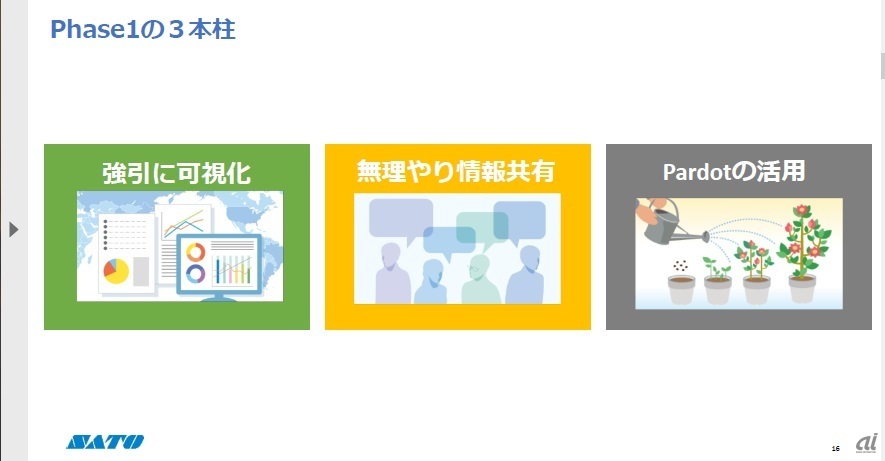 Phase1の３本柱

強引に可視化

無理やり情報共有

Pardotの活用

SATO

16

ai